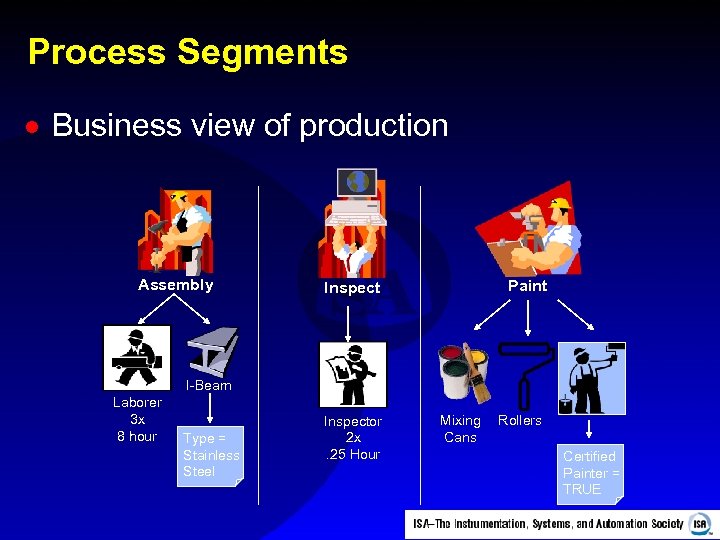 Process Segments

• Business view of production

Assembly

Laborer
3x
8 hour

I-Beam

Type = Stainless Steel

Inspect

Inspector
2x
.25 Hour

Paint

Mixing Cans

Rollers

Certified Painter = TRUE

ISA–The Instrumentation, Systems, and Automation Society ISA